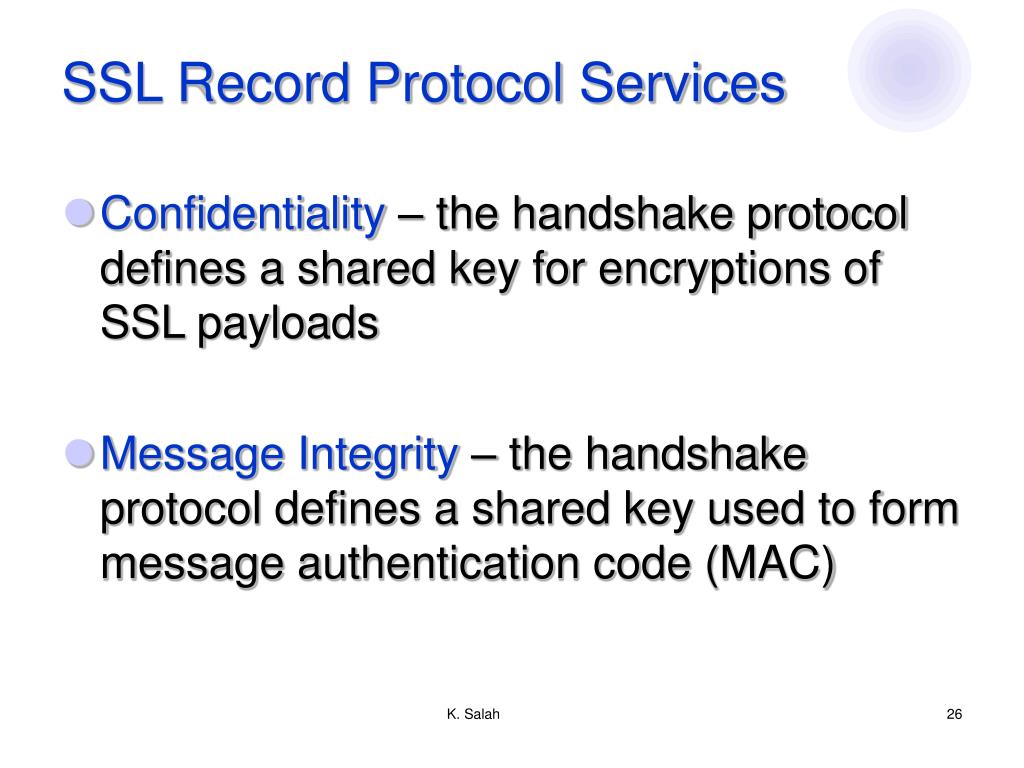 SSL Record Protocol Services

Confidentiality – the handshake protocol defines a shared key for encryptions of SSL payloads

Message Integrity – the handshake protocol defines a shared key used to form message authentication code (MAC)

K. Salah

26